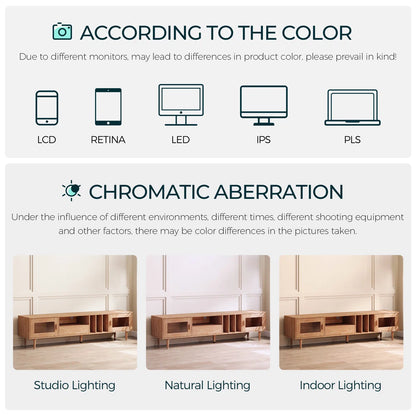 ACCORDING TO THE COLOR

Due to different monitors, may lead to differences in product color, please prevail in kind!

LCD
RETINA
LED
IPS
PLS

CHROMATIC ABERRATION

Under the influence of different environments, different times, different shooting equipment and other factors, there may be color differences in the pictures taken.

Studio Lighting
Natural Lighting
Indoor Lighting